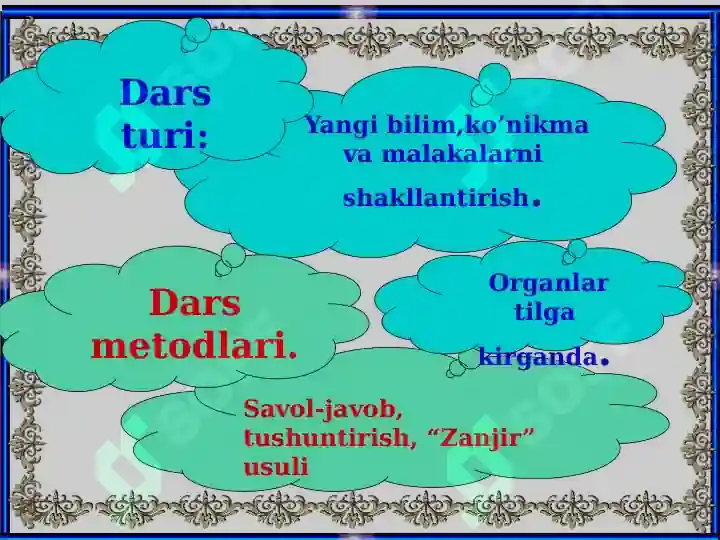 Dars turi:

Yangi bilim,ko'nikma va malakalarni shakllantirish.

Dars metodlari.

Organlar tilga kirganda.

Savol-javob, tushuntirish, “Zanjir” usuli